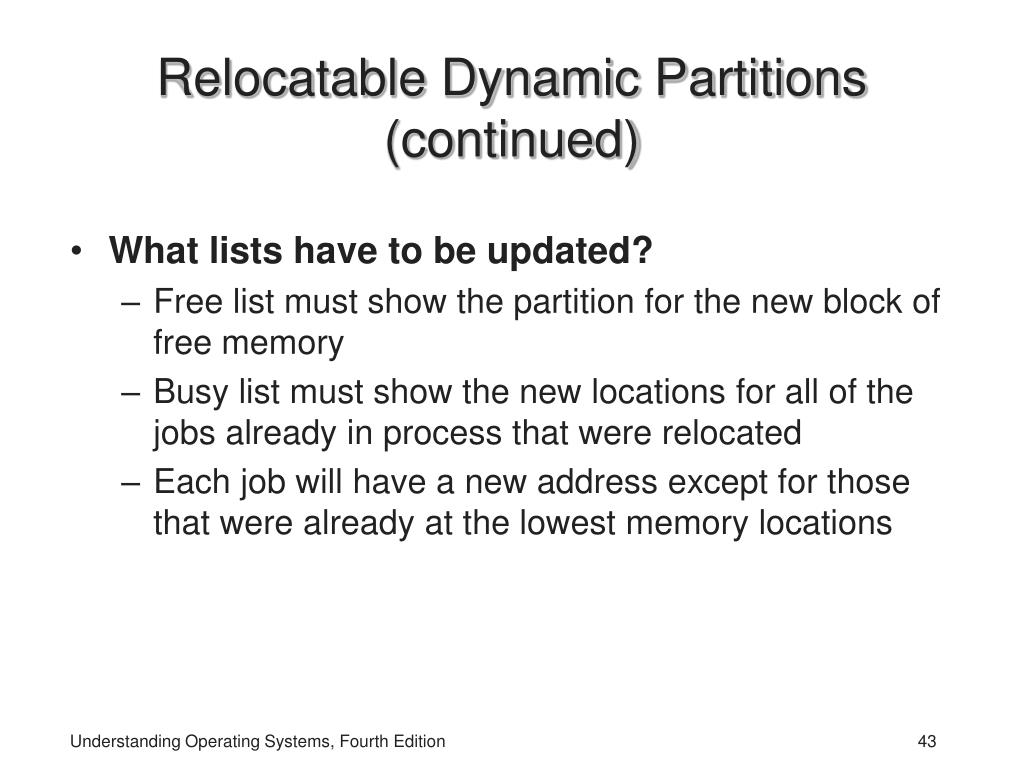 Relocatable Dynamic Partitions (continued)

• What lists have to be updated?
– Free list must show the partition for the new block of free memory
– Busy list must show the new locations for all of the jobs already in process that were relocated
– Each job will have a new address except for those that were already at the lowest memory locations

Understanding Operating Systems, Fourth Edition

43